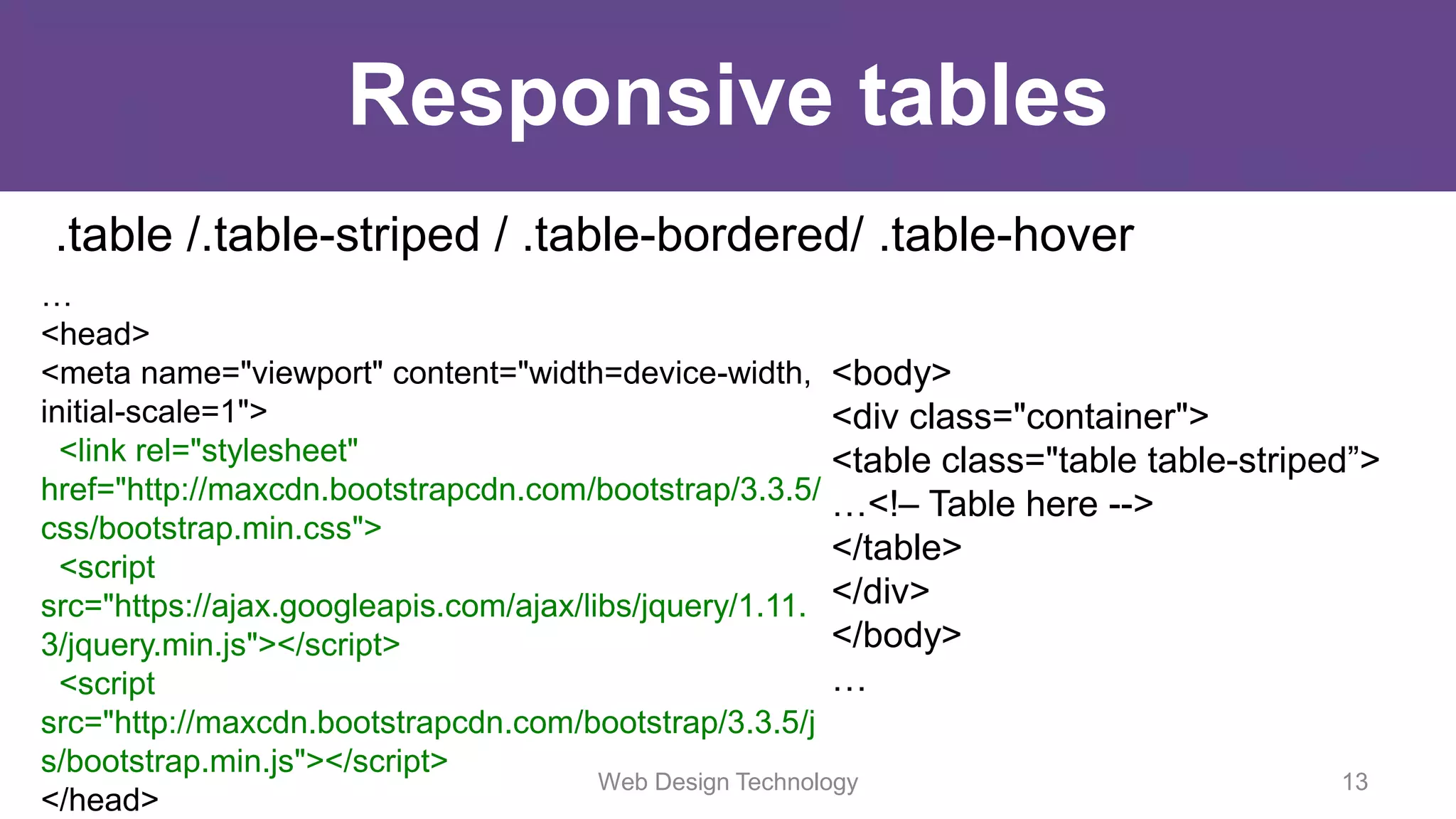 Responsive tables

.table /.table-striped / .table-bordered/ .table-hover

…
<head>
<meta name="viewport" content="width=device-width, initial-scale=1">
<link rel="stylesheet" href="http://maxcdn.bootstrapcdn.com/bootstrap/3.3.5/css/bootstrap.min.css">
<script src="https://ajax.googleapis.com/ajax/libs/jquery/1.11.3/jquery.min.js"></script>
<script src="http://maxcdn.bootstrapcdn.com/bootstrap/3.3.5/js/bootstrap.min.js"></script>
</head>

<body>
<div class="container">
<table class="table table-striped”>
…<!– Table here -->
</table>
</div>
</body>
…

Web Design Technology

13